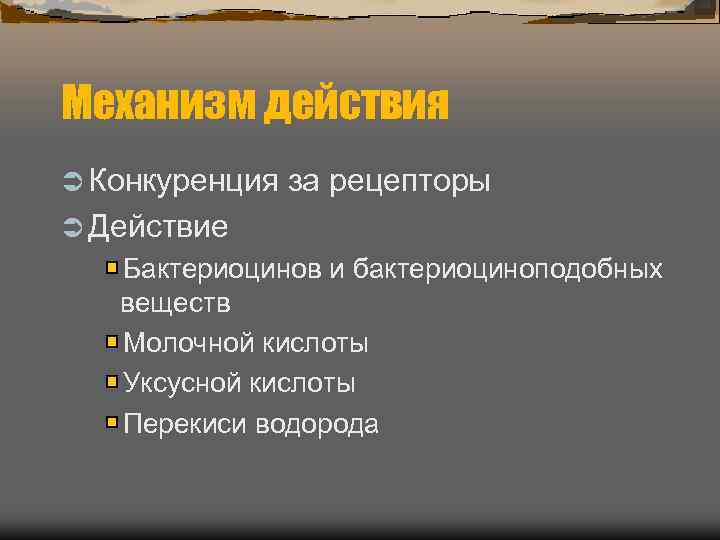 Механизм действия

Конкуренция за рецепторы

Действие

Бактериоцинов и бактериоциноподобных веществ

Молочной кислоты

Уксусной кислоты

Перекиси водорода